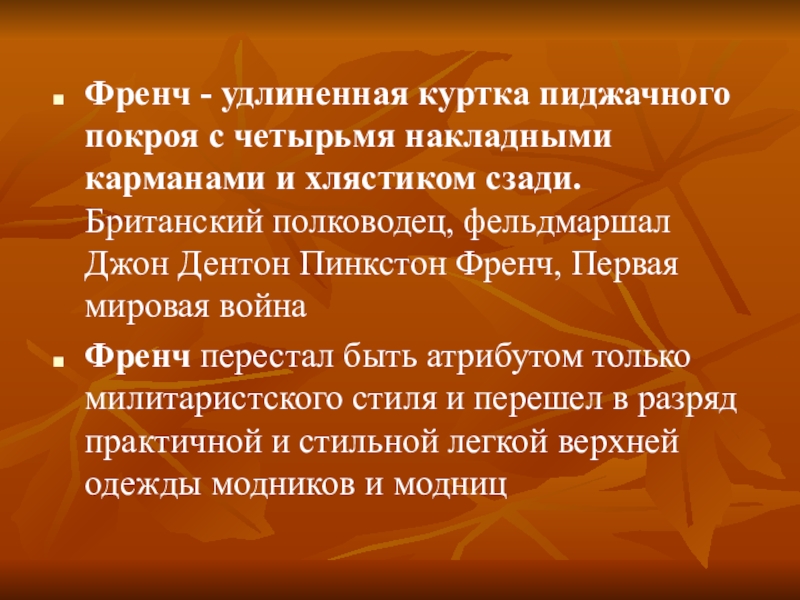 Френч - удлиненная куртка пиджачного покроя с четырьмя накладными карманами и хлястиком сзади. Британский полководец, фельдмаршал Джон Дентон Пинкстон Френч, Первая мировая война

Френч перестал быть атрибутом только милитаристского стиля и перешел в разряд практичной и стильной легкой верхней одежды модников и модниц